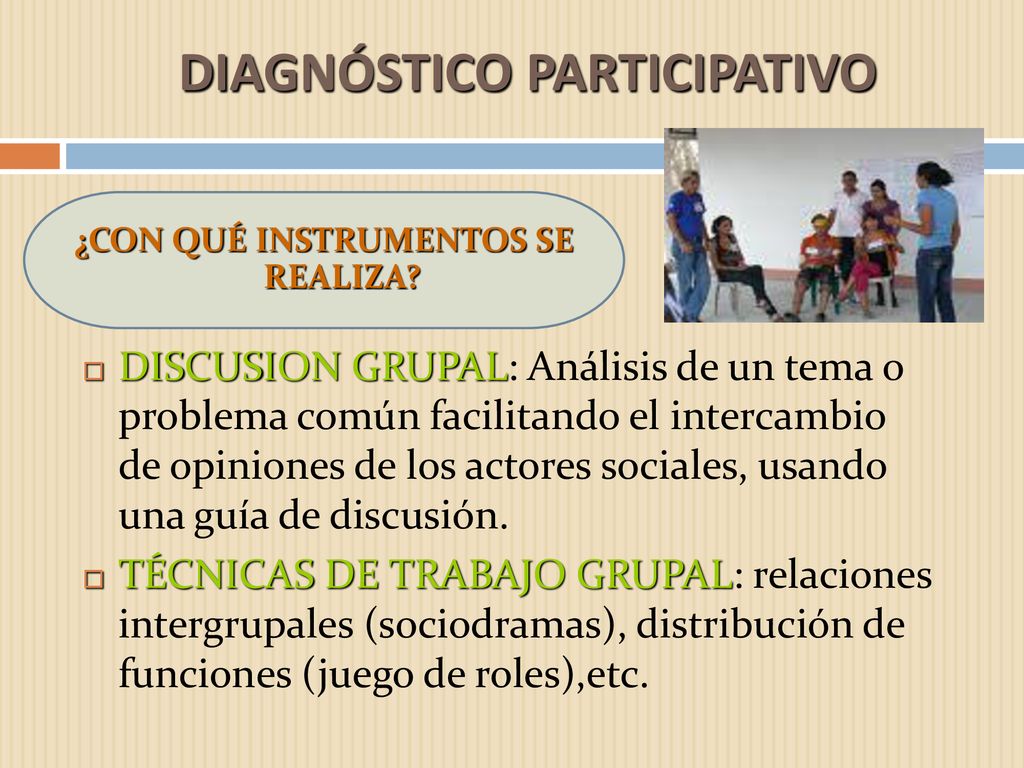 DIAGNÓSTICO PARTICIPATIVO

¿CON QUÉ INSTRUMENTOS SE REALIZA?

DISCUSION GRUPAL: Análisis de un tema o problema común facilitando el intercambio de opiniones de los actores sociales, usando una guía de discusión.

TÉCNICAS DE TRABAJO GRUPAL: relaciones intergrupales (sociodramas), distribución de funciones (juego de roles),etc.